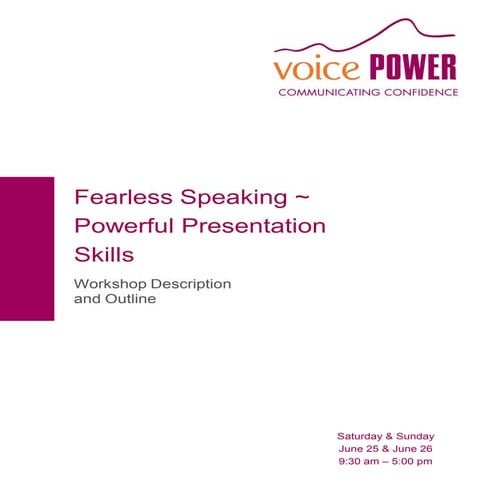 voice POWER
COMMUNICATING CONFIDENCE

Fearless Speaking ~ Powerful Presentation Skills

Workshop Description and Outline

Saturday & Sunday
June 25 & June 26
9:30 am – 5:00 pm